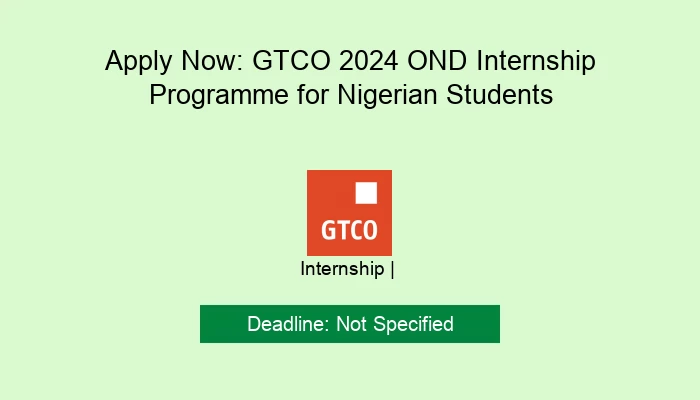 Apply Now: GTCO 2024 OND Internship Programme for Nigerian Students

GTCO

Internship |

Deadline: Not Specified